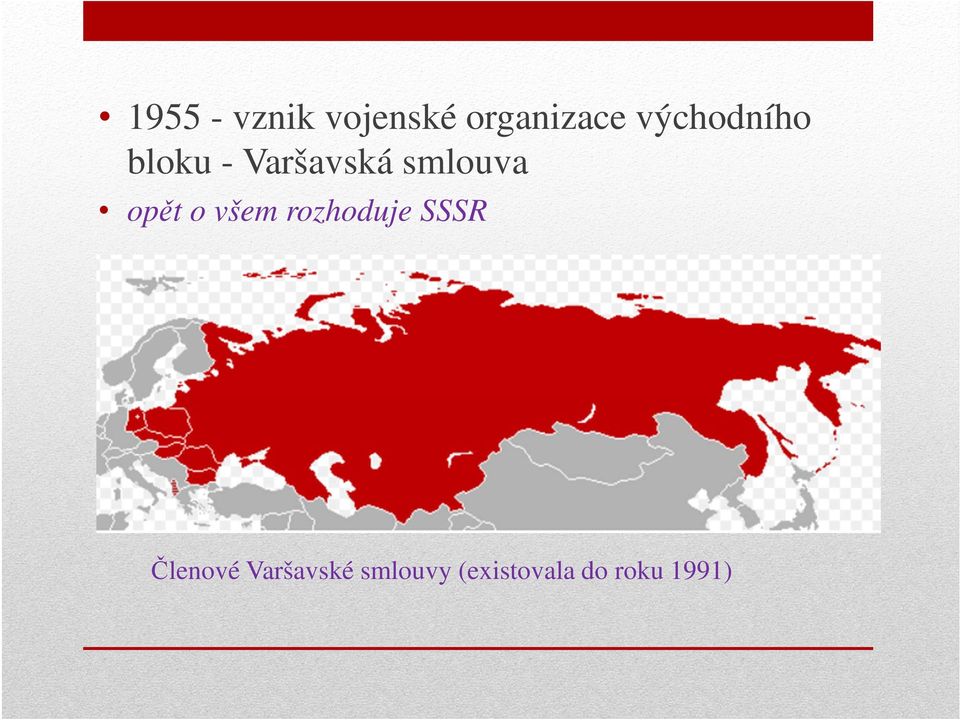 • 1955 - vznik vojenské organizace východního bloku - Varšavská smlouva

• opět o všem rozhoduje SSSR

Členové Varšavské smlouvy (existovala do roku 1991)